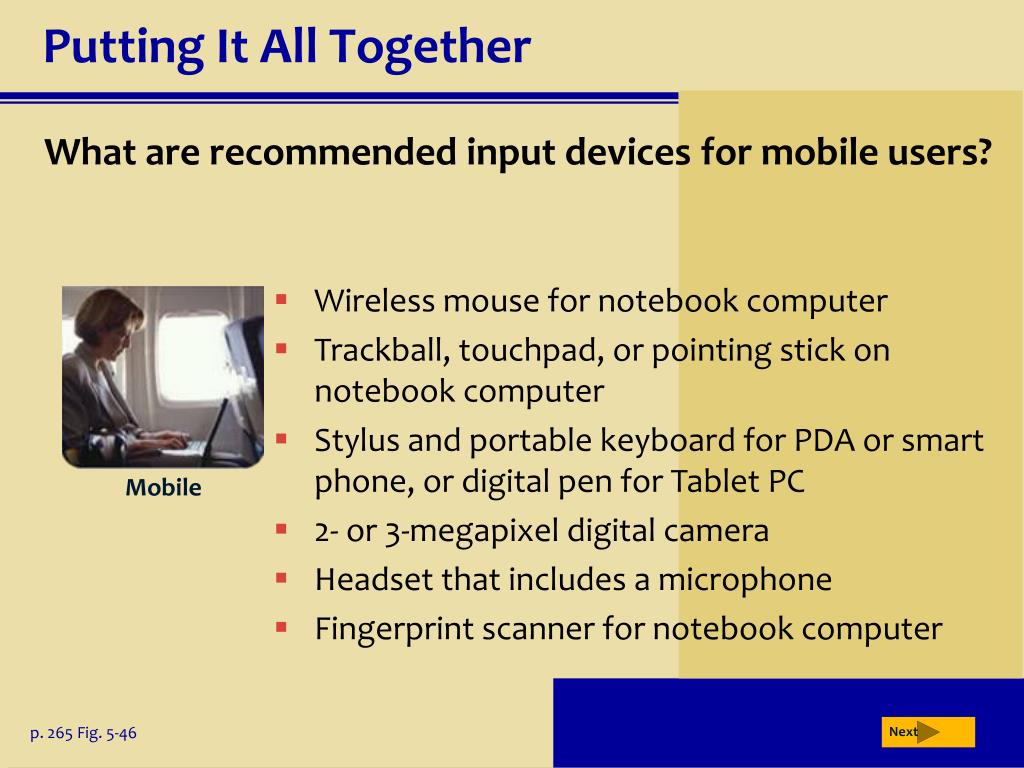 Putting It All Together

What are recommended input devices for mobile users?

Mobile

- Wireless mouse for notebook computer
- Trackball, touchpad, or pointing stick on notebook computer
- Stylus and portable keyboard for PDA or smart phone, or digital pen for Tablet PC
- 2- or 3-megapixel digital camera
- Headset that includes a microphone
- Fingerprint scanner for notebook computer

p. 265 Fig. 5-46

Next